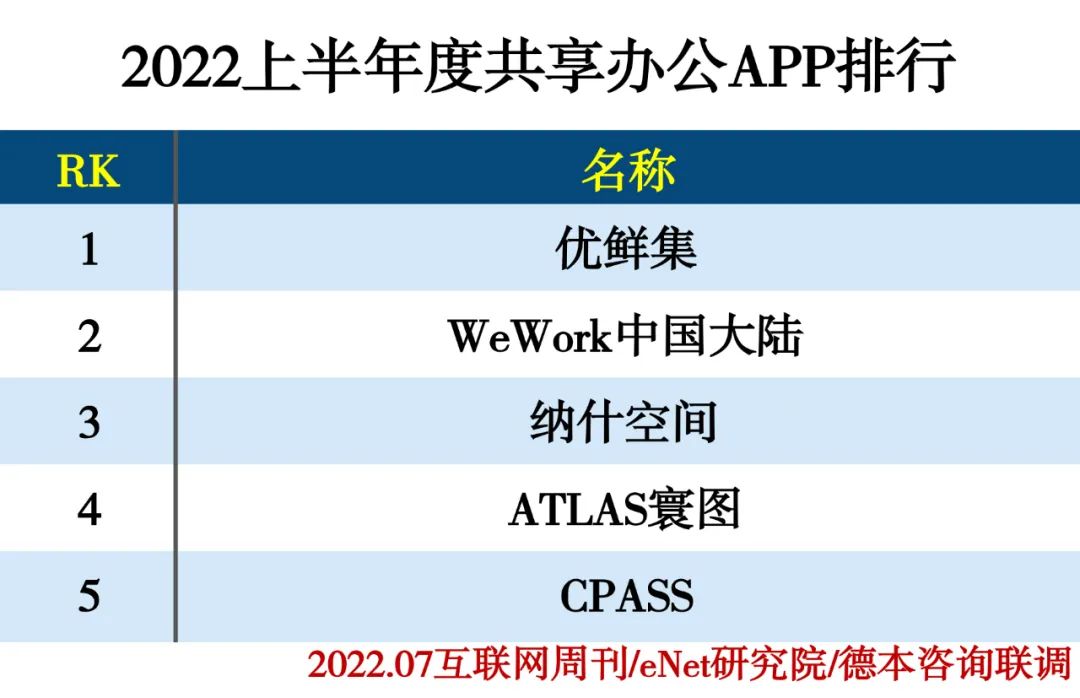 2022上半年度共享办公APP排行

| RK | 名称 |
|---|---|
| 1 | 优鲜集 |
| 2 | WeWork中国大陆 |
| 3 | 纳什空间 |
| 4 | ATLAS寰图 |
| 5 | CPASS |

2022.07互联网周刊/eNet研究院/德本咨询联调